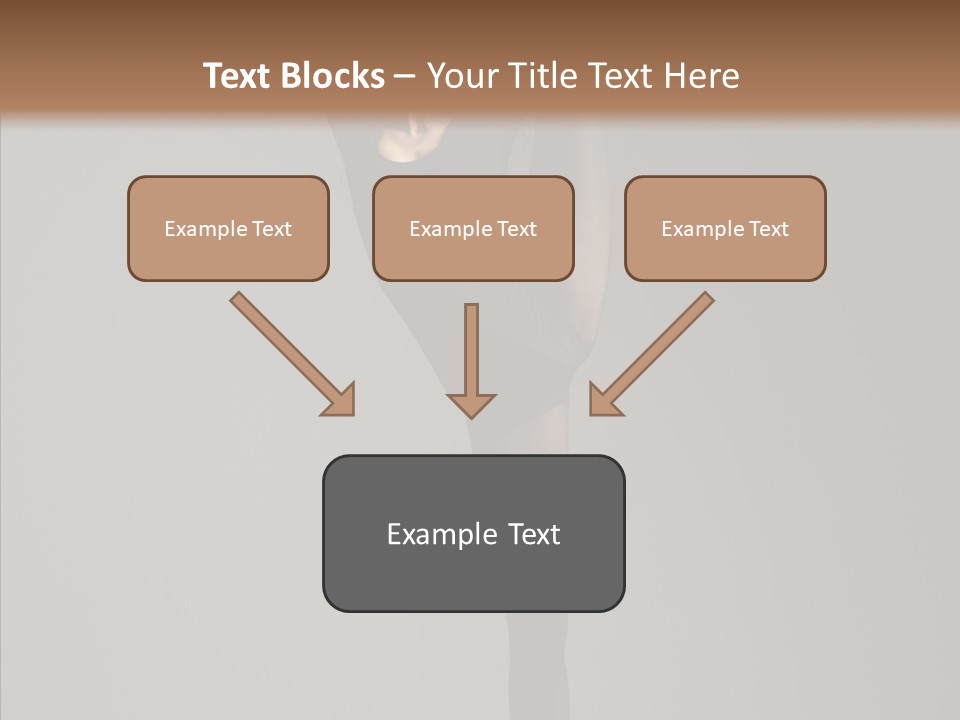 Text Blocks – Your Title Text Here

Example Text

Example Text

Example Text

Example Text